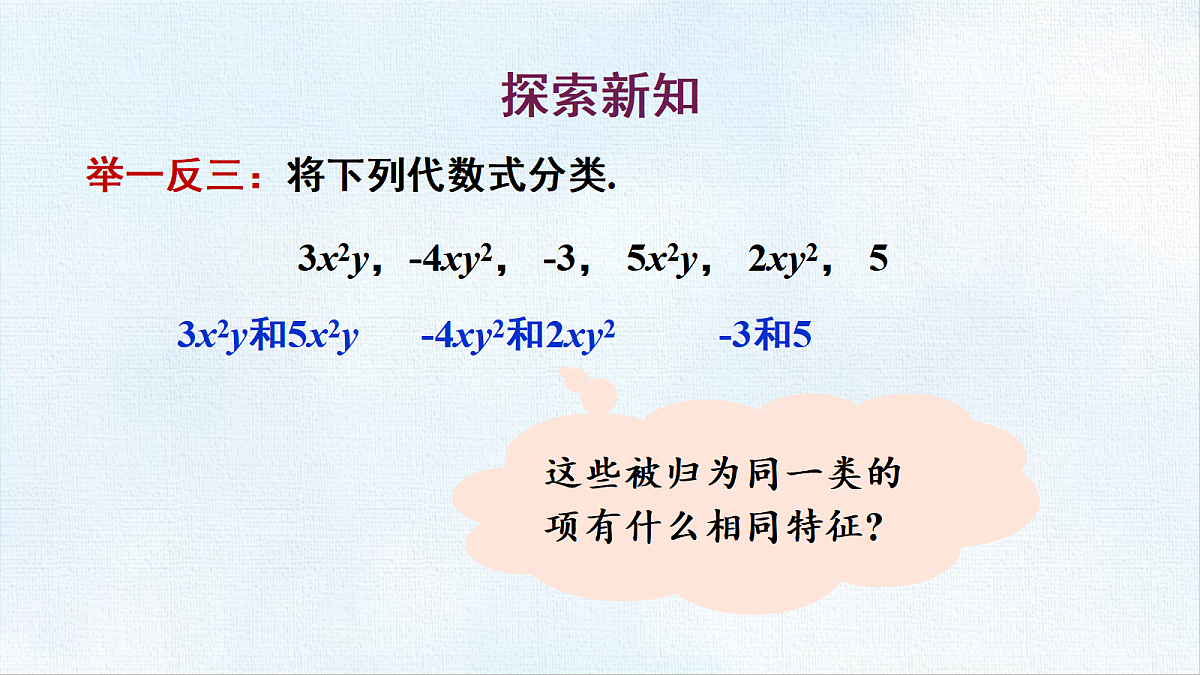 探索新知

举一反三：将下列代数式分类.

$3x^2y$，$-4xy^2$， $-3$， $5x^2y$， $2xy^2$， $5$

$3x^2y$和$5x^2y$ $-4xy^2$和$2xy^2$ $-3$和$5$

这些被归为同一类的项有什么相同特征？